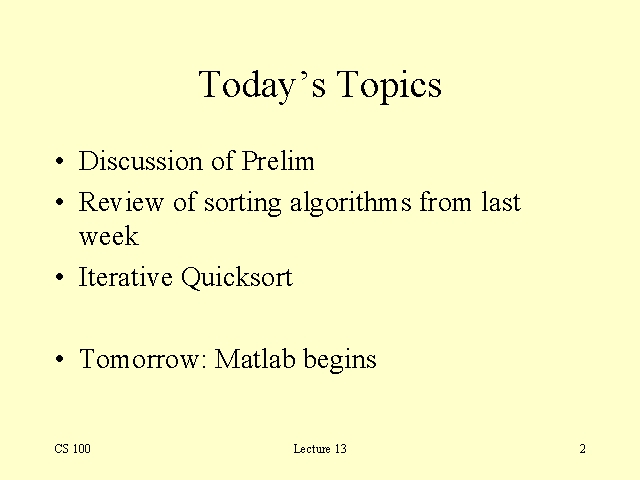 Today’s Topics

• Discussion of Prelim
• Review of sorting algorithms from last week
• Iterative Quicksort

• Tomorrow: Matlab begins

CS 100

Lecture 13

2